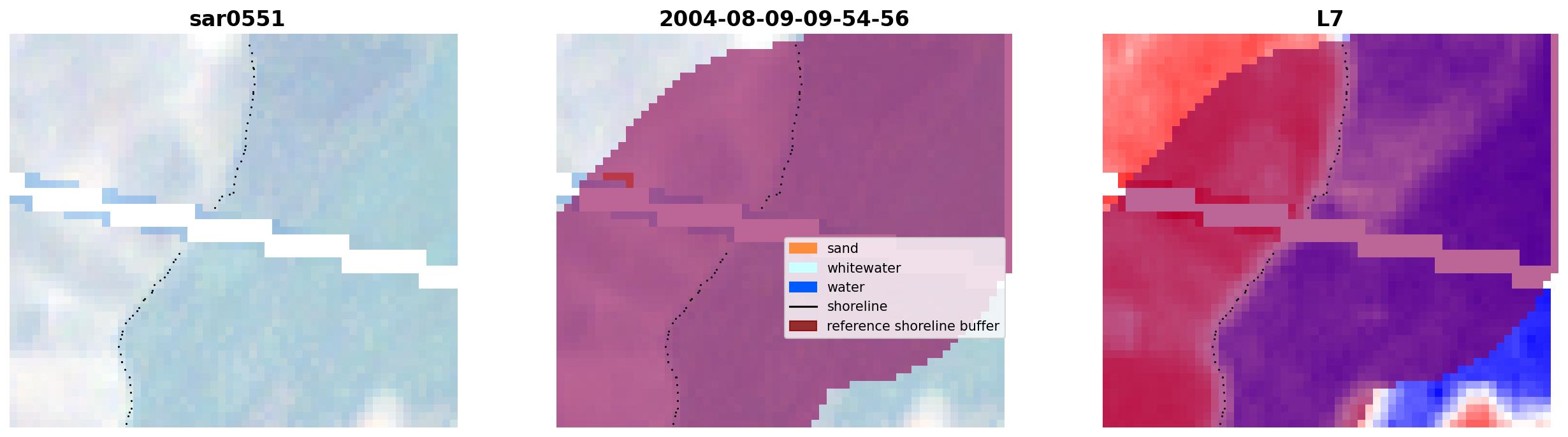 sar0551

2004-08-09-09-54-56

sand
whitewater
water
shoreline
reference shoreline buffer

L7